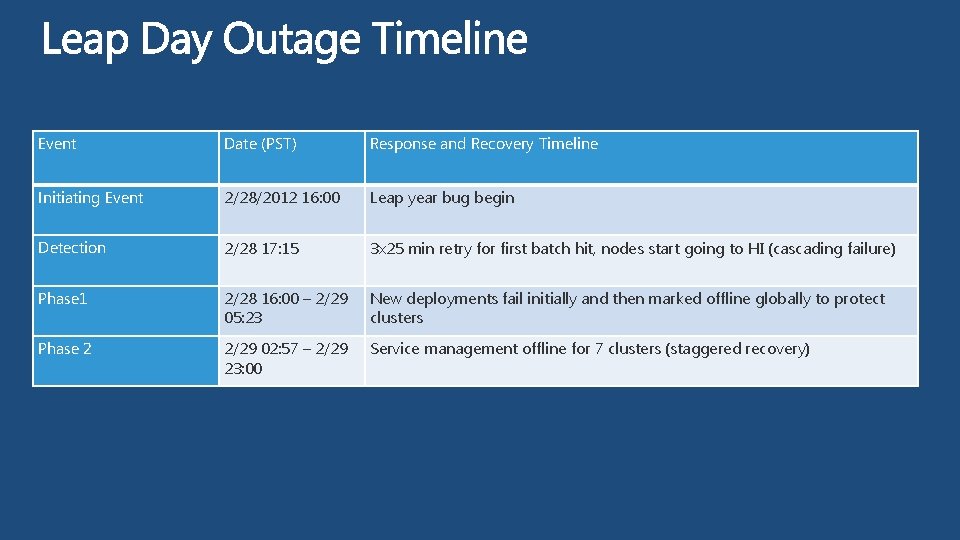 Leap Day Outage Timeline

| Event | Date (PST) | Response and Recovery Timeline |
|---|---|---|
| Initiating Event | 2/28/2012 16:00 | Leap year bug begin |
| Detection | 2/28 17:15 | 3x25 min retry for first batch hit, nodes start going to HI (cascading failure) |
| Phase1 | 2/28 16:00 – 2/29 05:23 | New deployments fail initially and then marked offline globally to protect clusters |
| Phase 2 | 2/29 02:57 – 2/29 23:00 | Service management offline for 7 clusters (staggered recovery) |